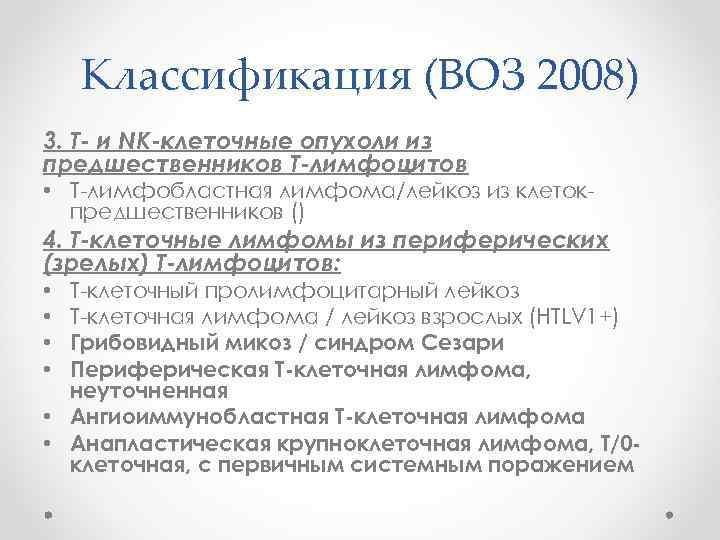 Классификация (ВОЗ 2008)

3. Т- и NK-клеточные опухоли из предшественников Т-лимфоцитов

• Т-лимфобластная лимфома/лейкоз из клеток-предшественников ()

4. Т-клеточные лимфомы из периферических (зрелых) Т-лимфоцитов:

• Т-клеточный пролимфоцитарный лейкоз
• Т-клеточная лимфома / лейкоз взрослых (HTLV1+)
• Грибовидный микоз / синдром Сезари
• Периферическая Т-клеточная лимфома, неуточненная
• Ангиоиммунобластная Т-клеточная лимфома
• Анапластическая крупноклеточная лимфома, Т/0-клеточная, с первичным системным поражением